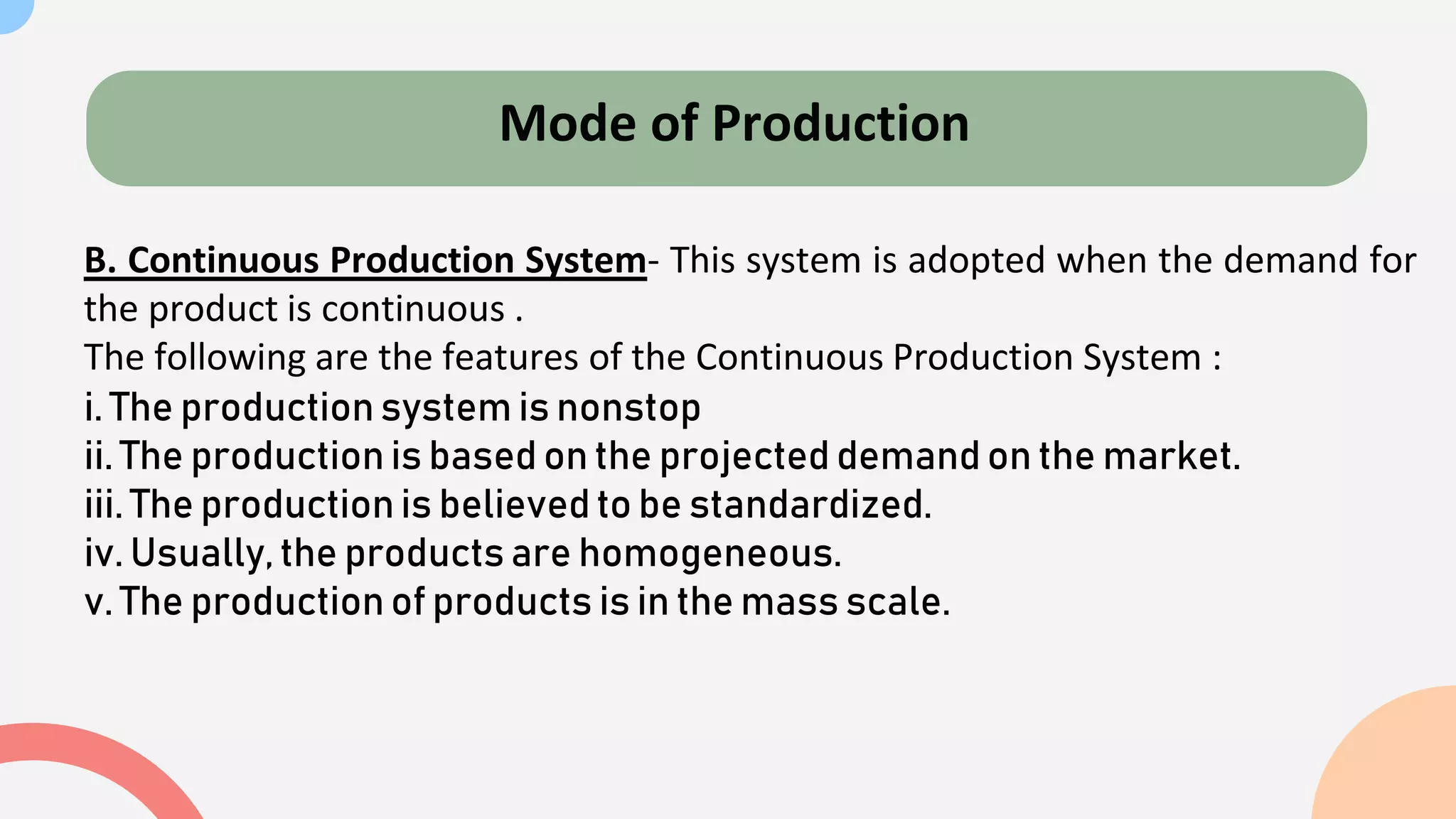 Mode of Production

B. Continuous Production System- This system is adopted when the demand for the product is continuous .
The following are the features of the Continuous Production System :
i. The production system is nonstop
ii. The production is based on the projected demand on the market.
iii. The production is believed to be standardized.
iv. Usually, the products are homogeneous.
v. The production of products is in the mass scale.